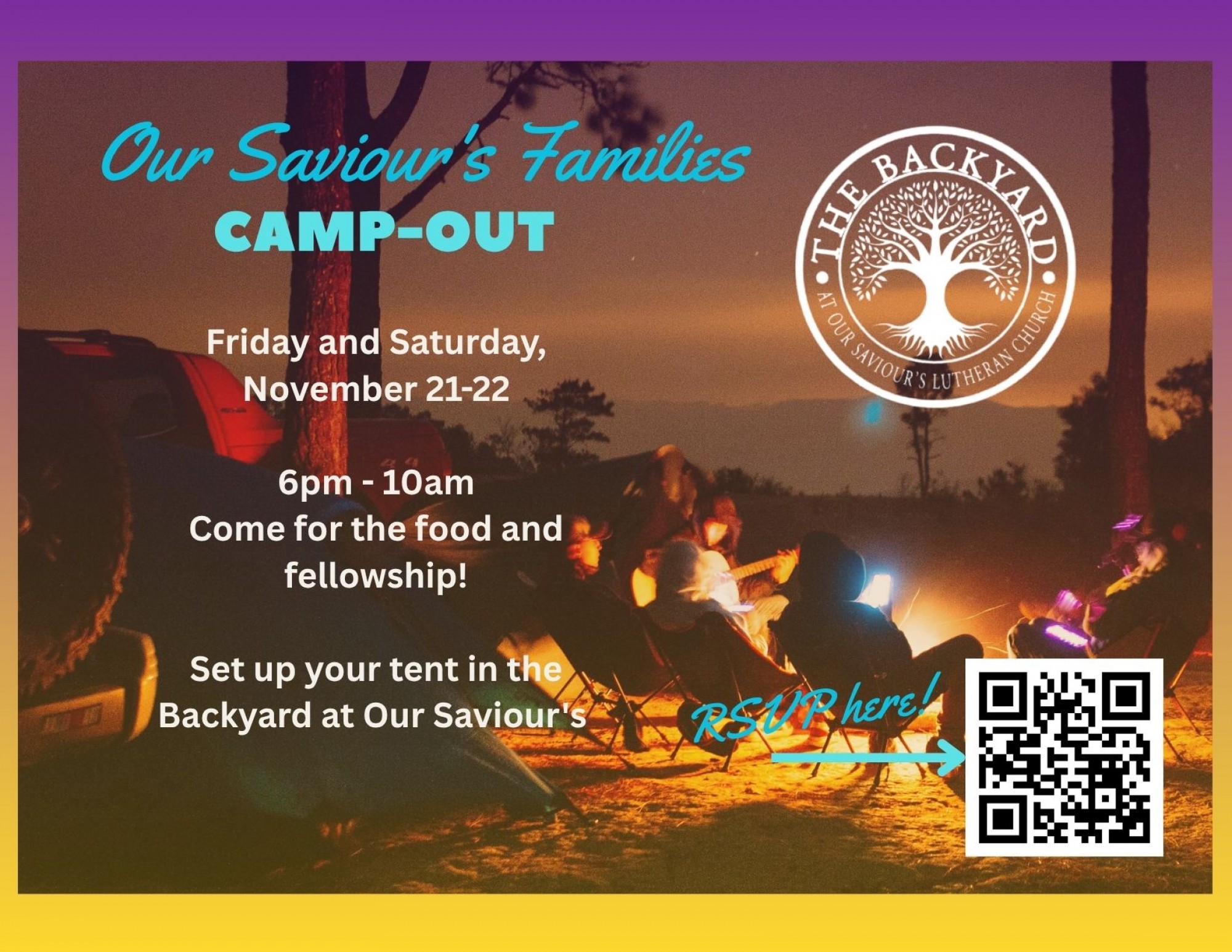 Our Saviour's Families
CAMP-OUT

THE BACKYARD
AT OUR SAVIOUR'S LUTHERAN CHURCH

Friday and Saturday, November 21-22

6pm - 10am
Come for the food and fellowship!

Set up your tent in the Backyard at Our Saviour's

RSVP here!